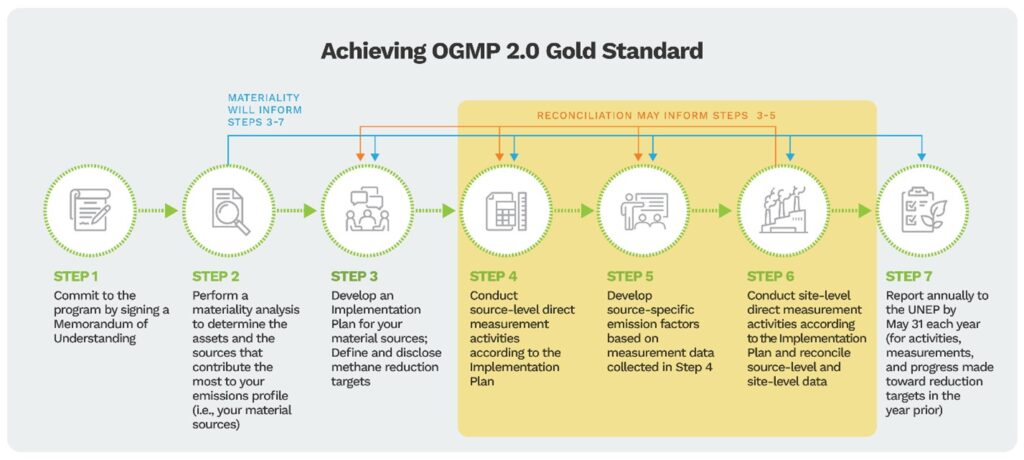 Achieving OGMP 2.0 Gold Standard

MATERIALITY WILL INFORM STEPS 3-7

RECONCILIATION MAY INFORM STEPS 3-5

STEP 1
Commit to the program by signing a Memorandum of Understanding

STEP 2
Perform a materiality analysis to determine the assets and the sources that contribute the most to your emissions profile (i.e., your material sources)

STEP 3
Develop an Implementation Plan for your material sources; Define and disclose methane reduction targets

STEP 4
Conduct source-level direct measurement activities according to the Implementation Plan

STEP 5
Develop source-specific emission factors based on measurement data collected in Step 4

STEP 6
Conduct site-level direct measurement activities according to the Implementation Plan and reconcile source-level and site-level data

STEP 7
Report annually to the UNEP by May 31 each year (for activities, measurements, and progress made toward reduction targets in the year prior)